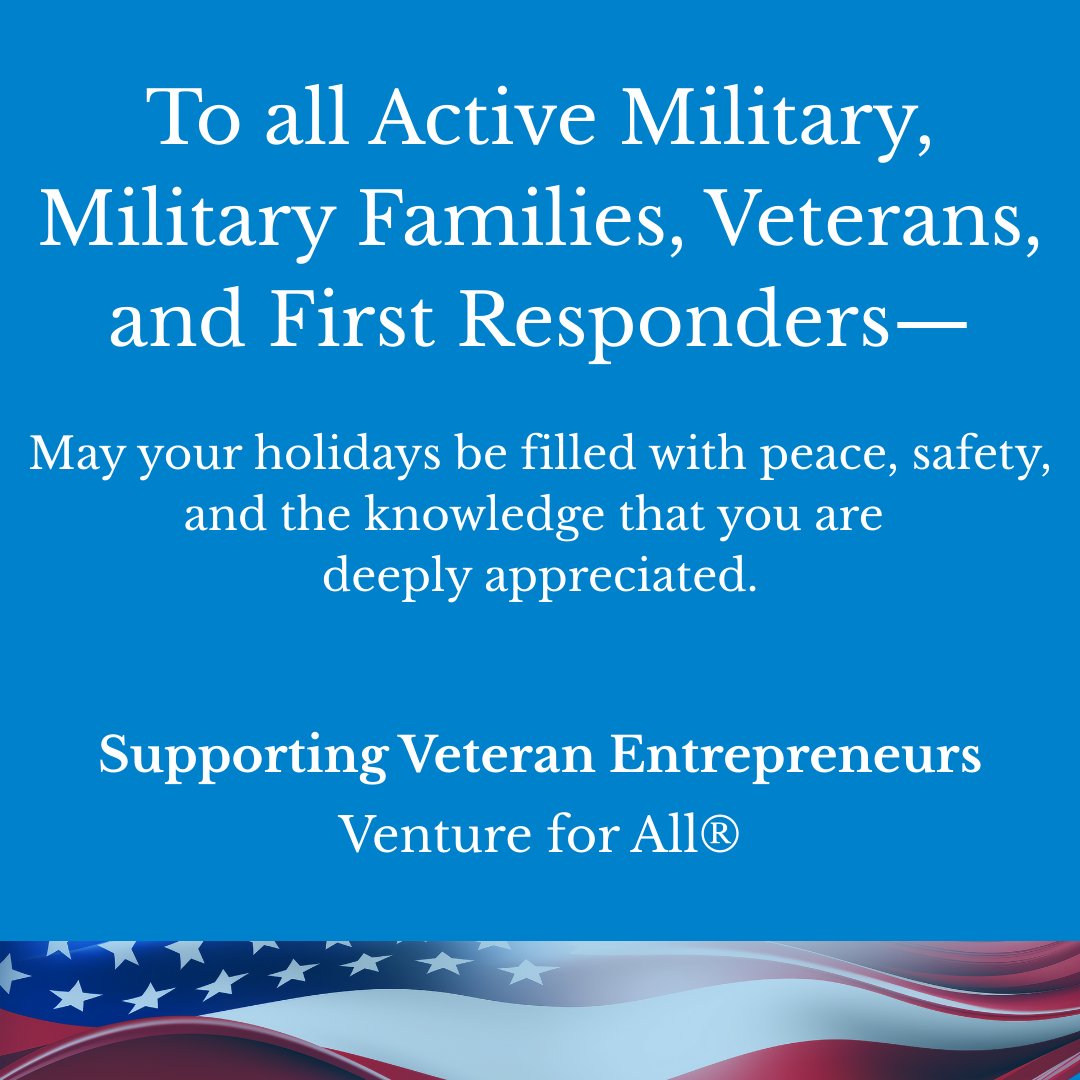 To all Active Military, Military Families, Veterans, and First Responders—

May your holidays be filled with peace, safety, and the knowledge that you are deeply appreciated.

Supporting Veteran Entrepreneurs
Venture for All®